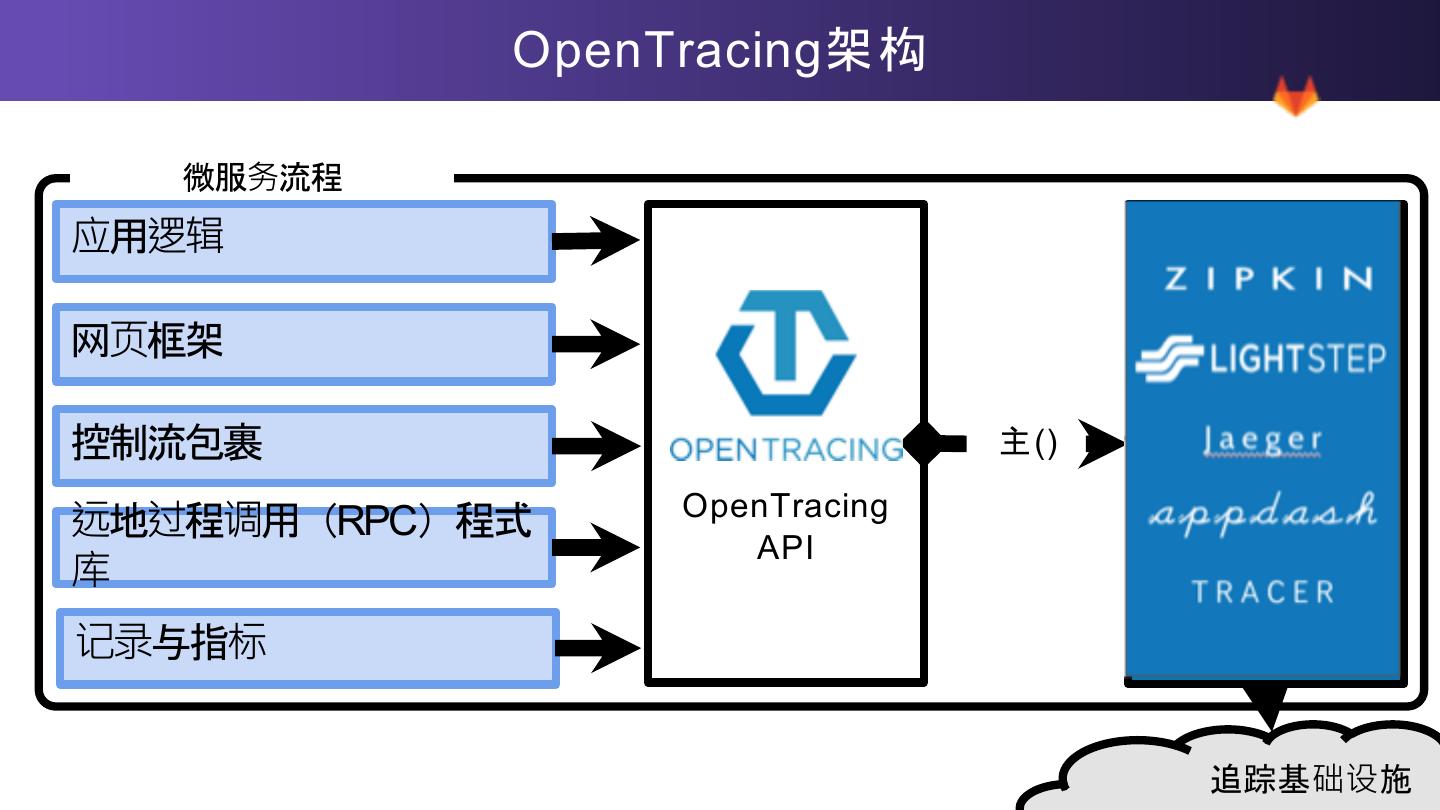 OpenTracing架构

微服务流程

应用逻辑

网页框架

控制流包裹

远地过程调用（RPC）程式库

记录与指标

OPENTRACING

OpenTracing API

主()

ZIPKIN

LIGHTSTEP

Jaeger

appdash

TRACER

追踪基础设施